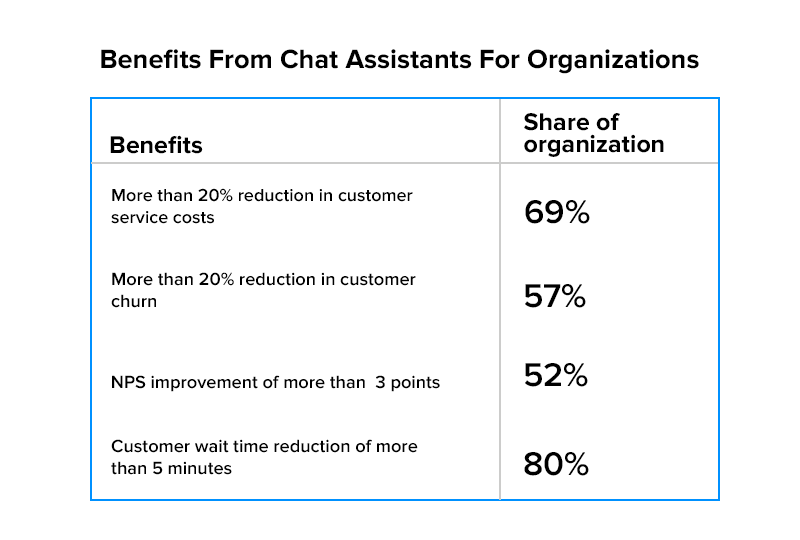 Benefits From Chat Assistants For Organizations

| Benefits | Share of organization |
|---|---|
| More than 20% reduction in customer service costs | 69% |
| More than 20% reduction in customer churn | 57% |
| NPS improvement of more than 3 points | 52% |
| Customer wait time reduction of more than 5 minutes | 80% |